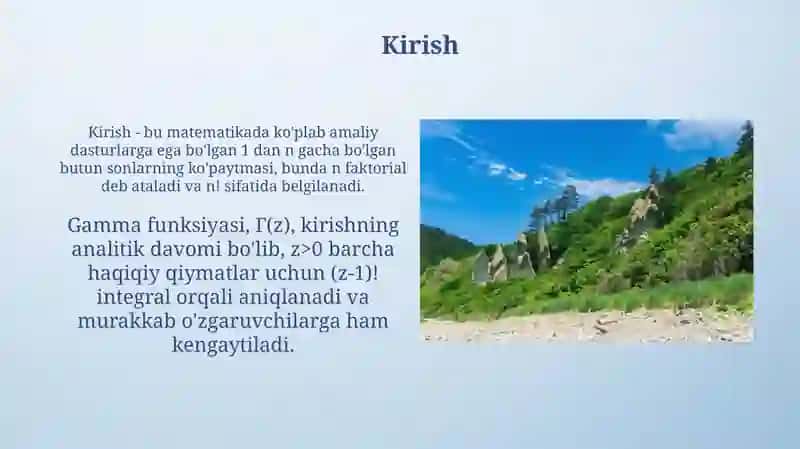 Kirish

Kirish - bu matematikada ko'plab amaliy dasturlarga ega bo'lgan 1 dan n gacha bo'lgan butun sonlarning ko'paytmasi, bunda n faktorial deb ataladi va n! sifatida belgilanadi.

Gamma funksiyasi, Γ(z), kirishning analitik davomi bo'lib, z>0 barcha haqiqiy qiymatlar uchun (z-1)! integral orqali aniqlanadi va murakkab o'zgaruvchilarga ham kengaytiladi.